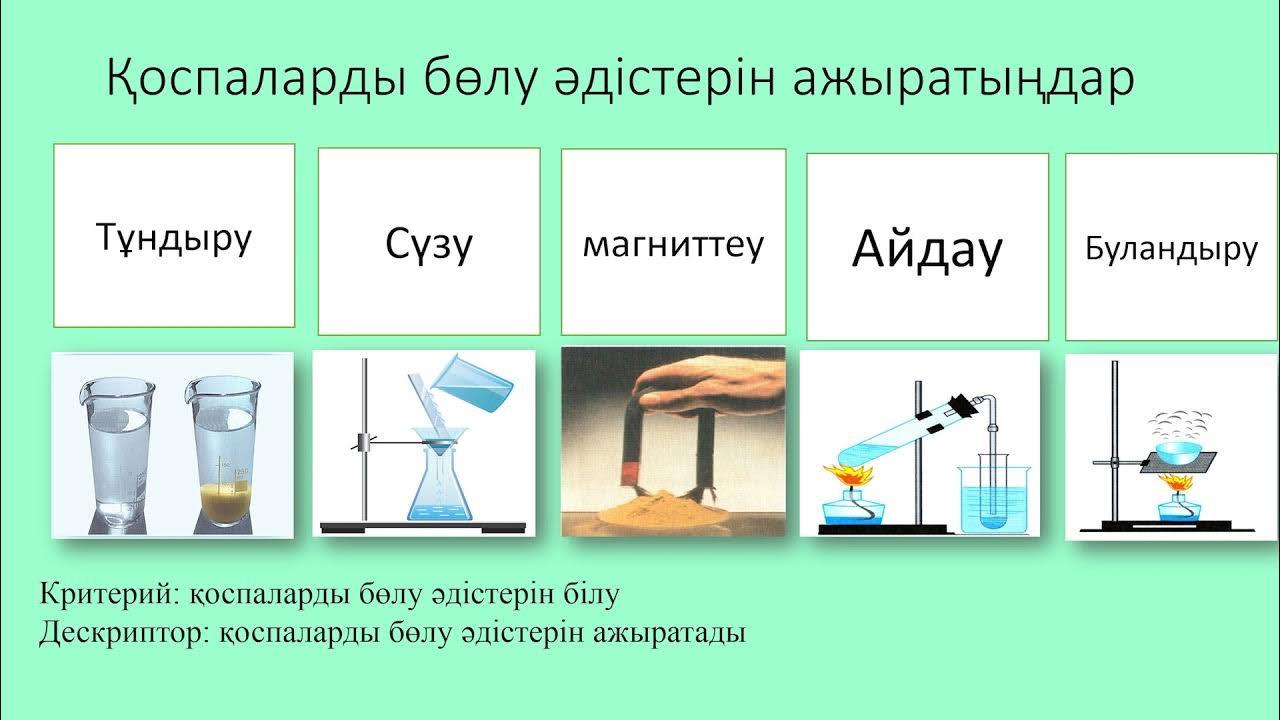 Қоспаларды бөлу әдістерін ажыратыңдар

Тұндыру

Сүзу

магниттеу

Айдау

Буландыру

Критерий: қоспаларды бөлу әдістерін білу
Дескриптор: қоспаларды бөлу әдістерін ажыратады